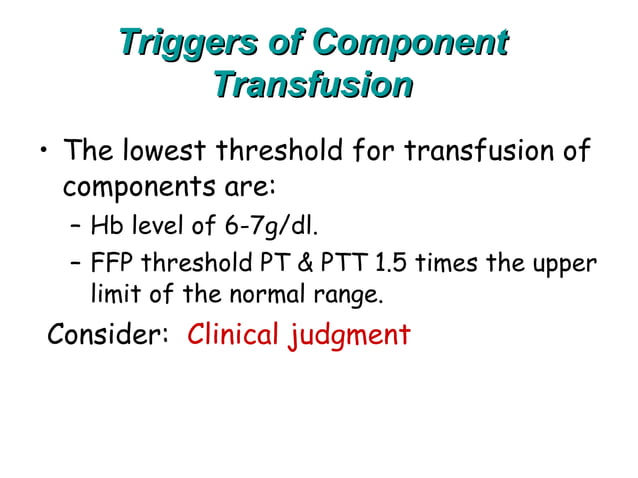 Triggers of Component Transfusion

• The lowest threshold for transfusion of components are:
– Hb level of 6-7g/dl.
– FFP threshold PT & PTT 1.5 times the upper limit of the normal range.

Consider: Clinical judgment